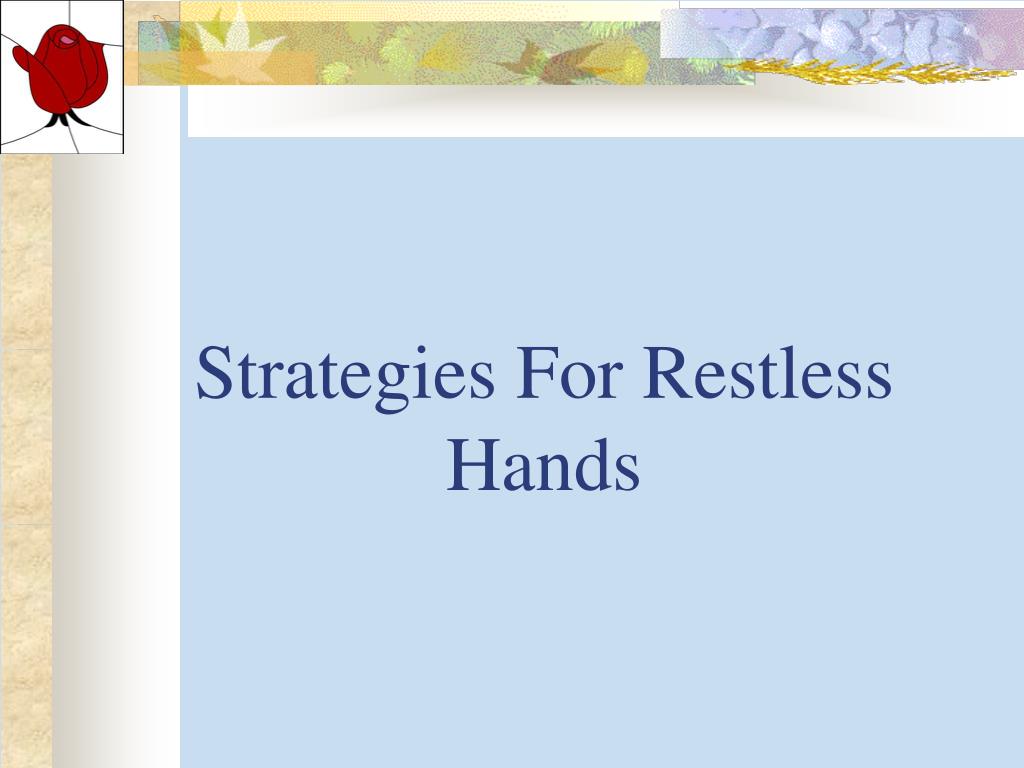 Strategies For Restless Hands